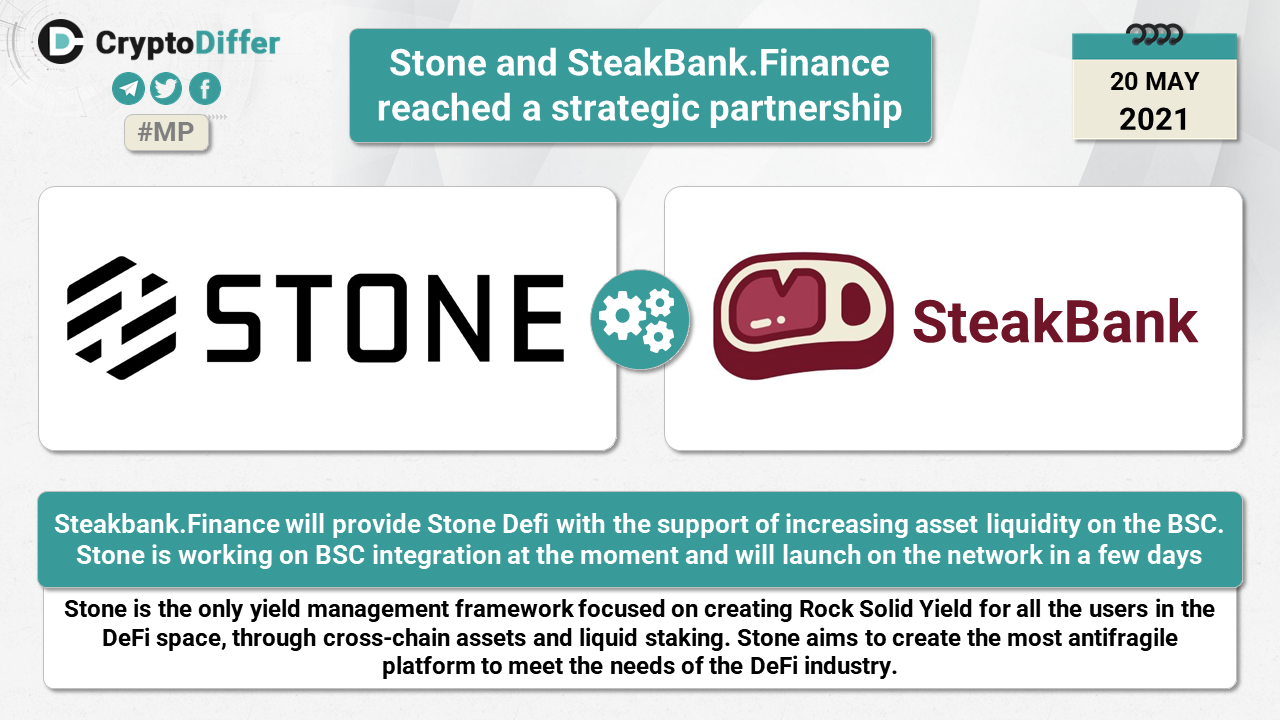 CryptoDiffer

#MP

Stone and SteakBank.Finance reached a strategic partnership

20 MAY
2021

STONE

SteakBank

Steakbank.Finance will provide Stone Defi with the support of increasing asset liquidity on the BSC. Stone is working on BSC integration at the moment and will launch on the network in a few days

Stone is the only yield management framework focused on creating Rock Solid Yield for all the users in the DeFi space, through cross-chain assets and liquid staking. Stone aims to create the most antifragile platform to meet the needs of the DeFi industry.